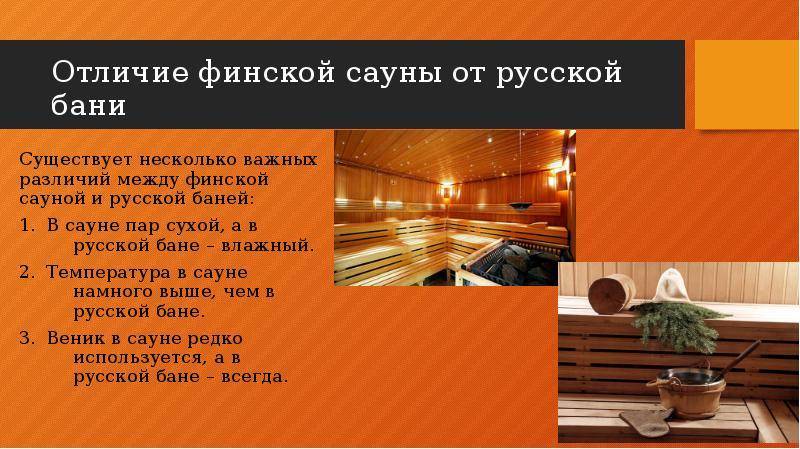 Отличие финской сауны от русской бани

Существует несколько важных различий между финской сауной и русской баней:

1. В сауне пар сухой, а в русской бане – влажный.

2. Температура в сауне намного выше, чем в русской бане.

3. Веник в сауне редко используется, а в русской бане – всегда.